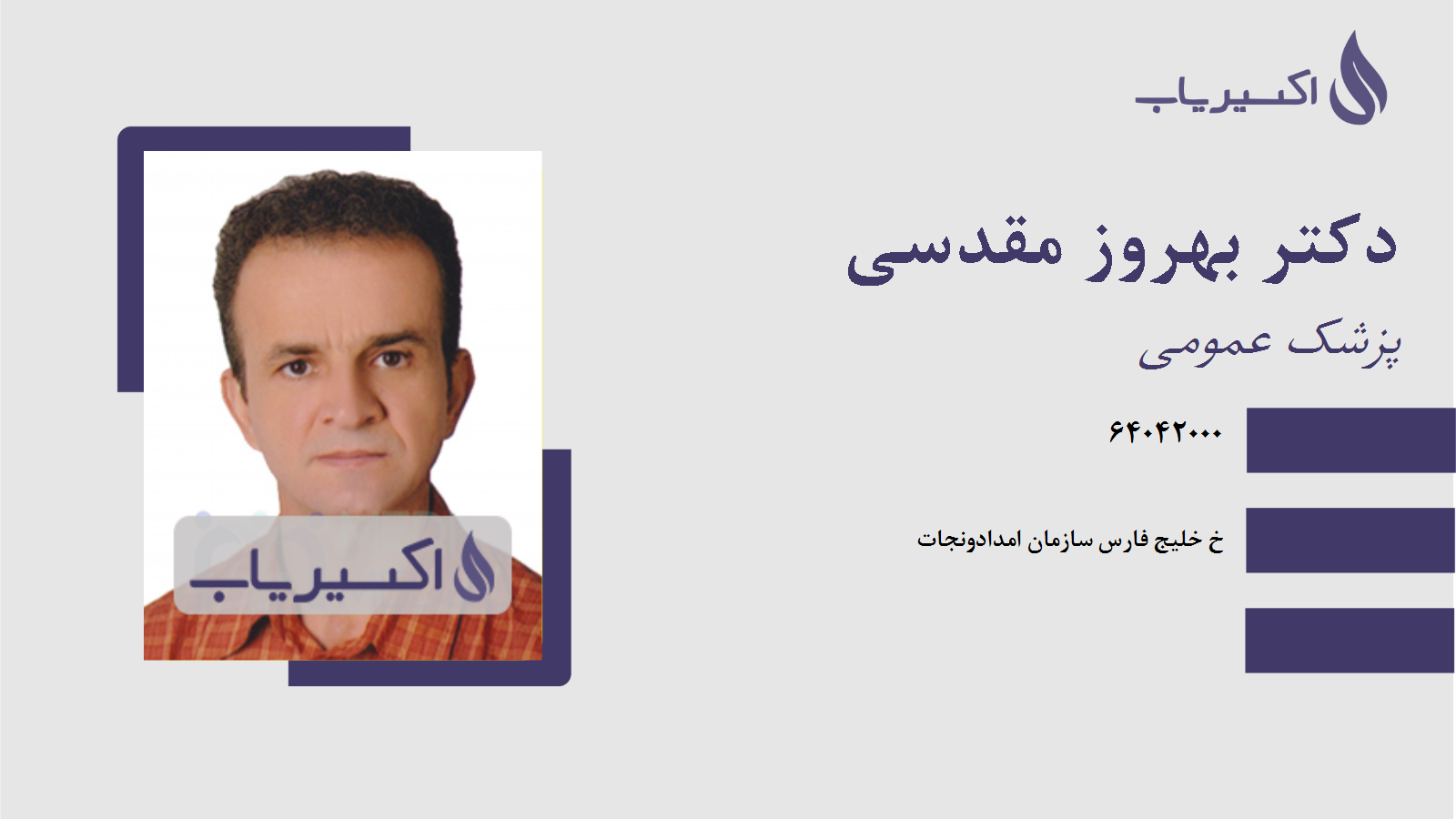 اکسیریاب

دکتر بهروز مقدسی

پزشک عمومی

۶۴۰۴۲۰۰۰

خ خلیج فارس سازمان امدادونجات

اکسیریاب